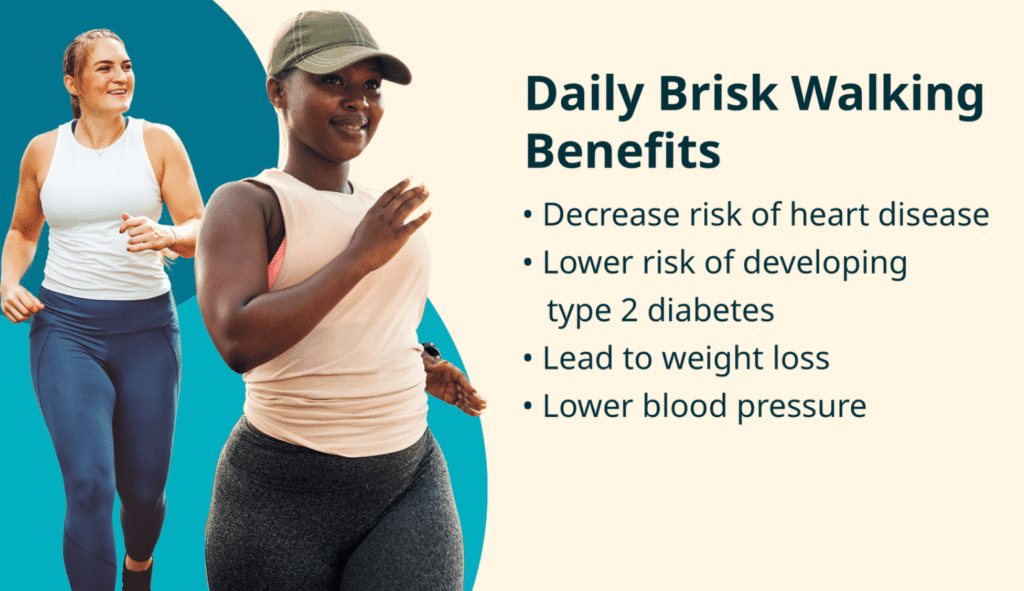 Daily Brisk Walking Benefits

• Decrease risk of heart disease
• Lower risk of developing type 2 diabetes
• Lead to weight loss
• Lower blood pressure